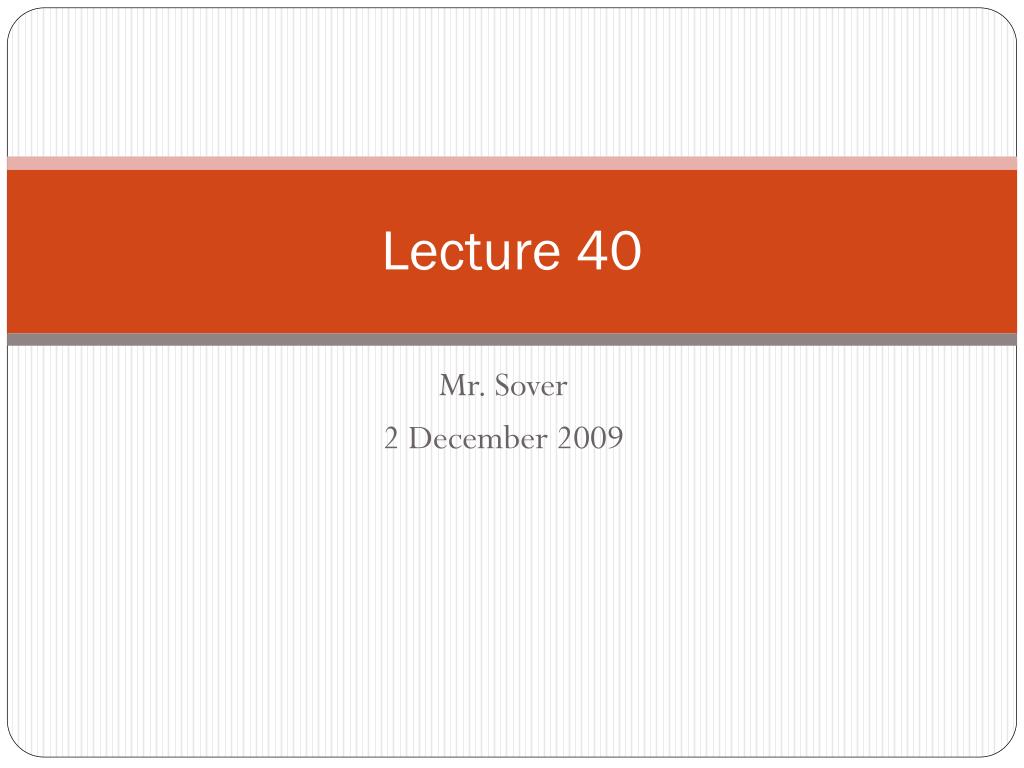 Lecture 40

Mr. Sover
2 December 2009